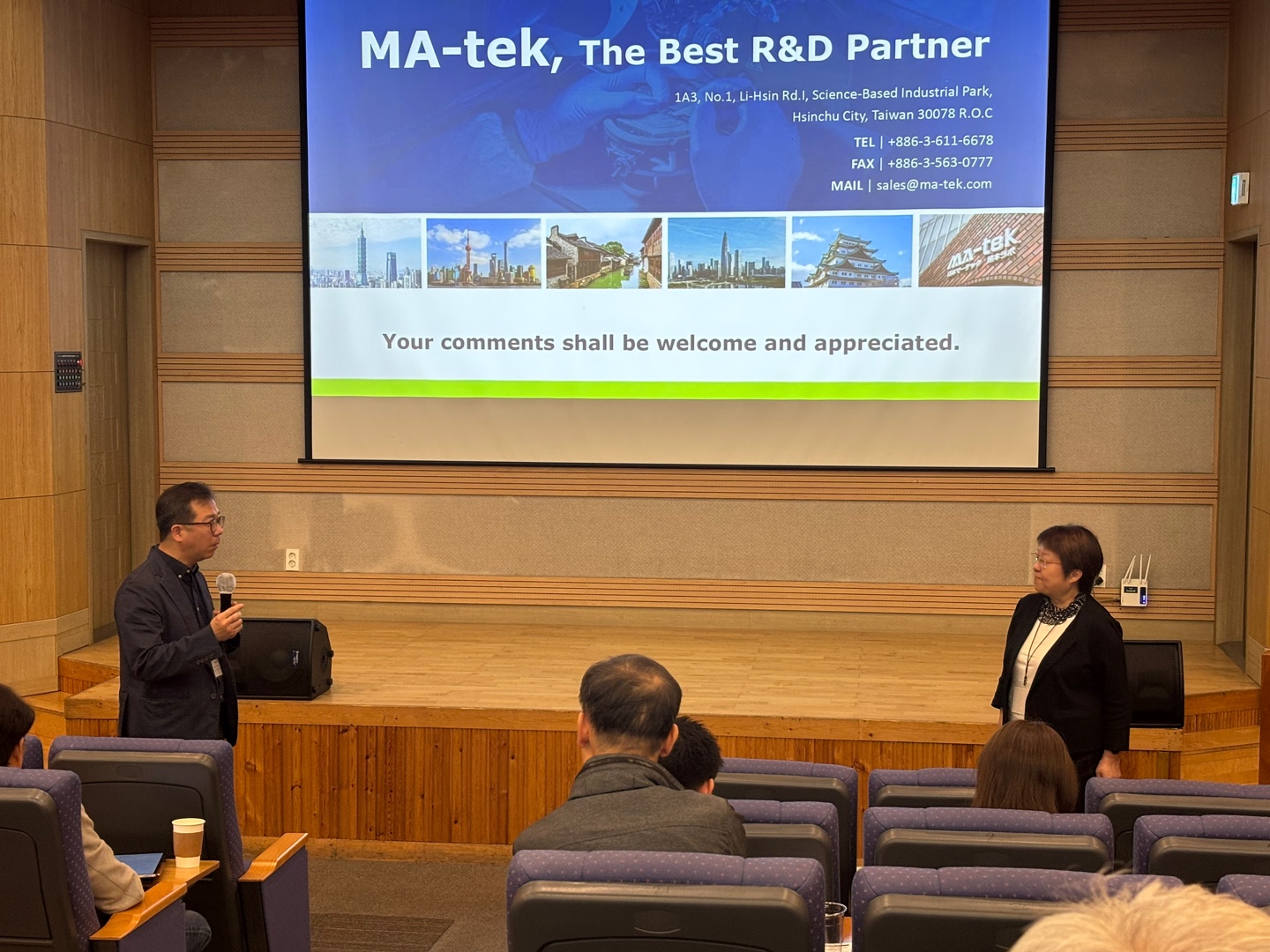 MA-tek, The Best R&D Partner

1A3, No.1, Li-Hsin Rd.I, Science-Based Industrial Park, Hsinchu City, Taiwan 30078 R.O.C

TEL | +886-3-611-6678
FAX | +886-3-563-0777
MAIL | sales@ma-tek.com

MA-tek

Your comments shall be welcome and appreciated.